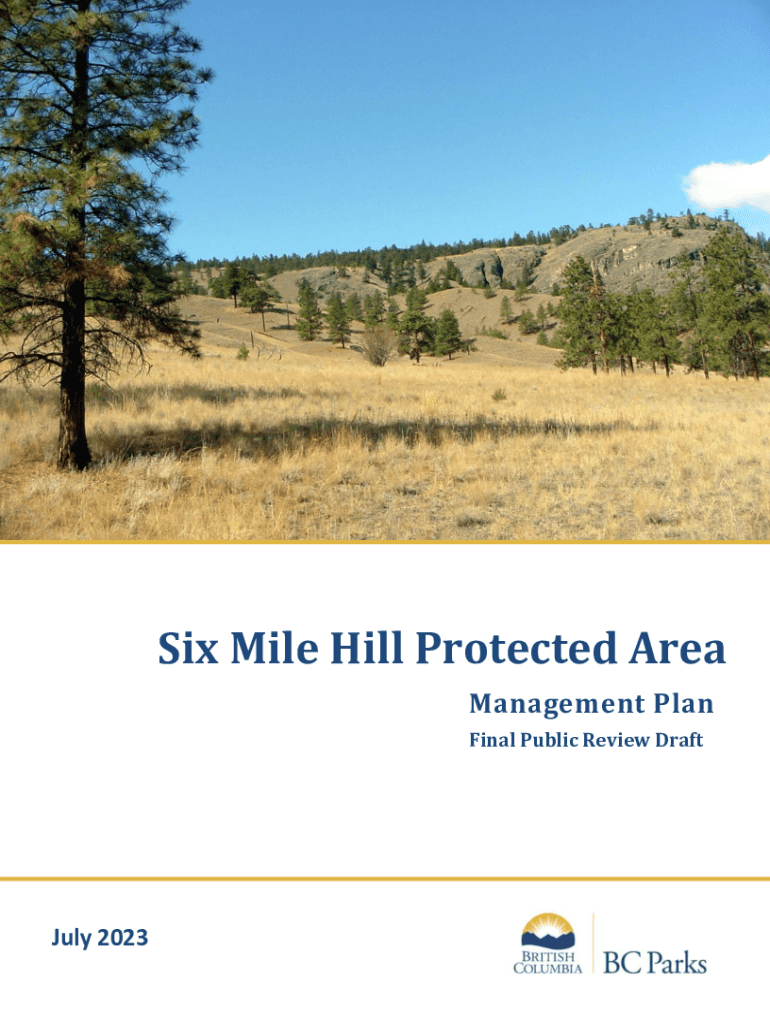 Six Mile Hill Protected Area

Management Plan

Final Public Review Draft

July 2023

BRITISH COLUMBIA

BC Parks